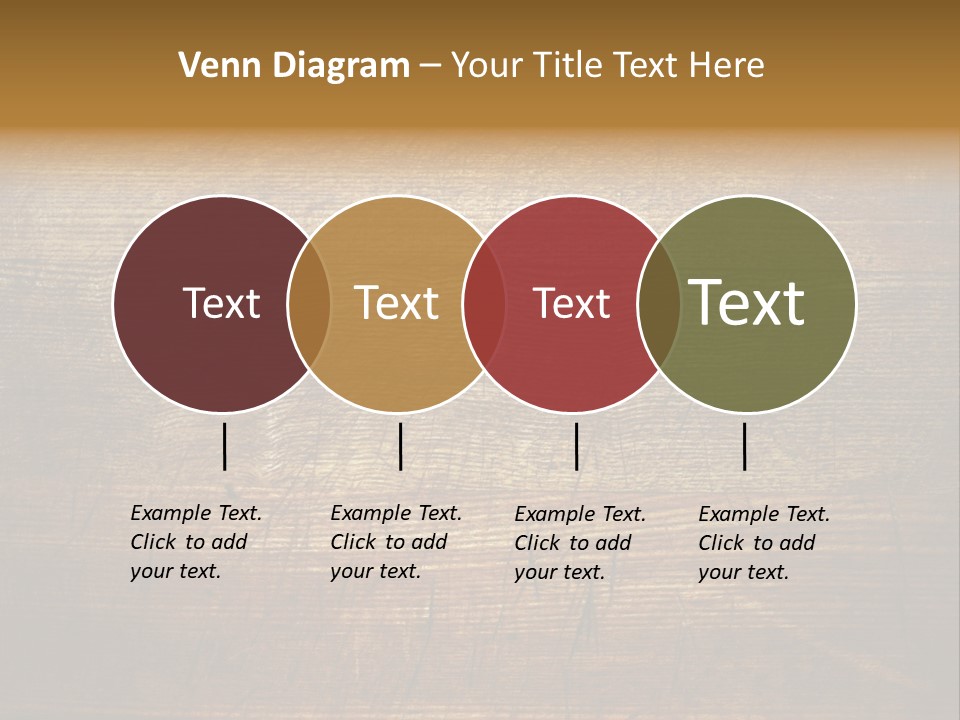 Venn Diagram – Your Title Text Here

Text

Text

Text

Text

Example Text. Click to add your text.

Example Text. Click to add your text.

Example Text. Click to add your text.

Example Text. Click to add your text.